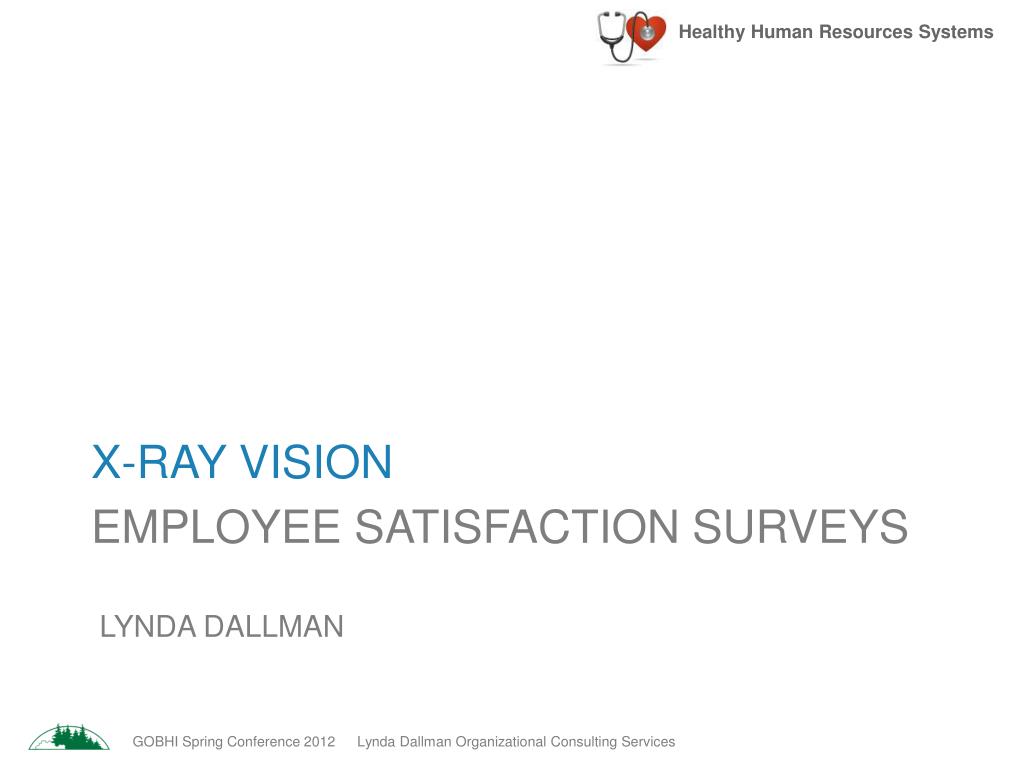 Healthy Human Resources Systems

X-RAY VISION
EMPLOYEE SATISFACTION SURVEYS

LYNDA DALLMAN

GOBHI Spring Conference 2012 Lynda Dallman Organizational Consulting Services